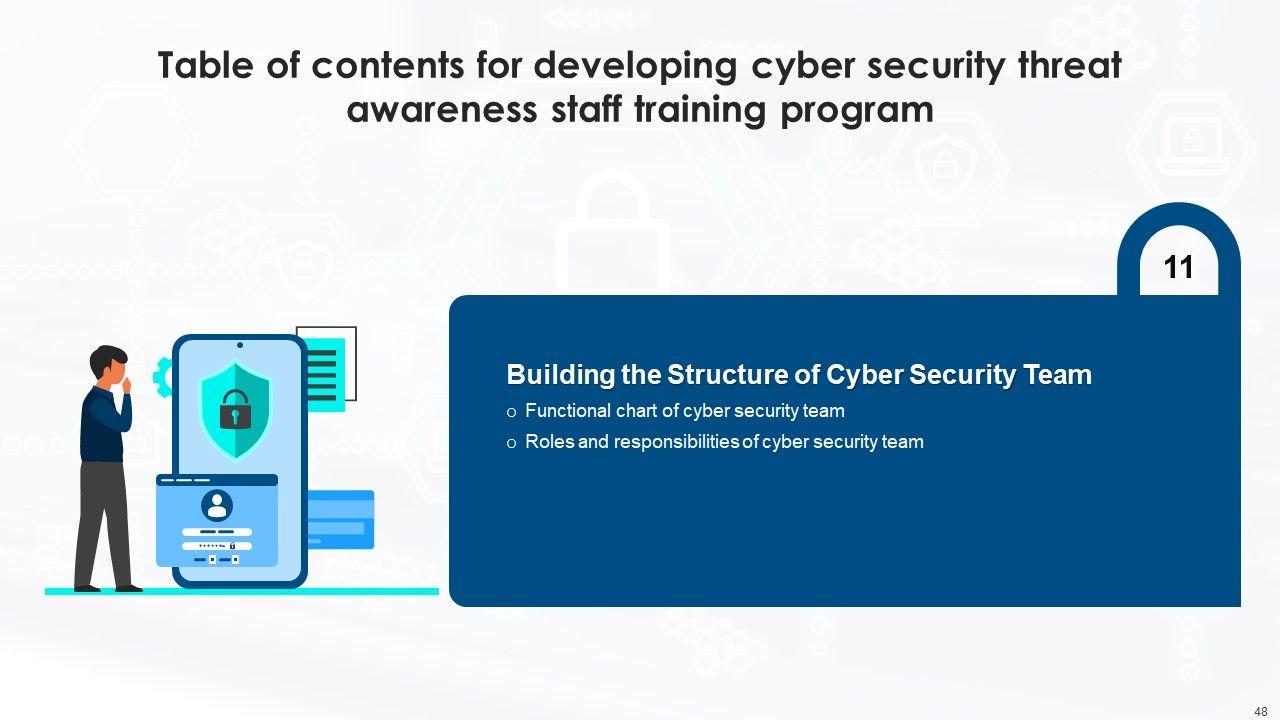 Table of contents for developing cyber security threat awareness staff training program

11

Building the Structure of Cyber Security Team

o Functional chart of cyber security team

o Roles and responsibilities of cyber security team

48